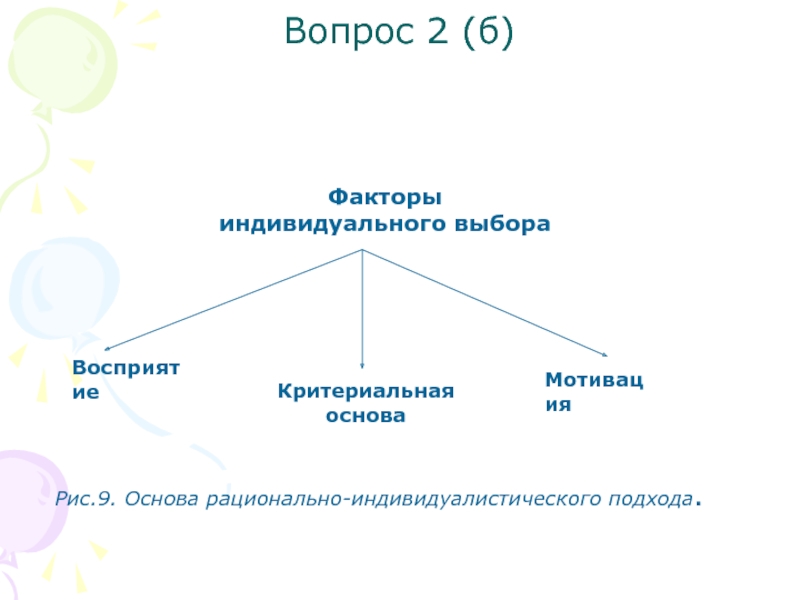 Вопрос 2 (б)

Факторы индивидуального выбора

Восприятие

Критериальная основа

Мотивация

Рис.9. Основа рационально-индивидуалистического подхода.